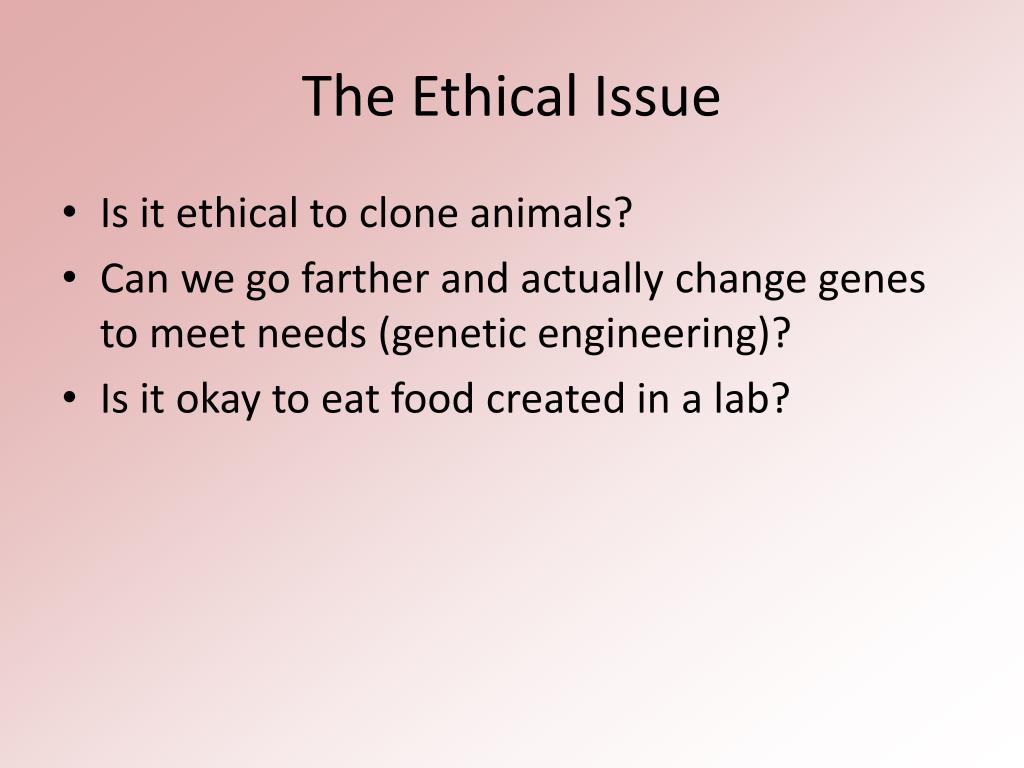 The Ethical Issue

• Is it ethical to clone animals?
• Can we go farther and actually change genes to meet needs (genetic engineering)?
• Is it okay to eat food created in a lab?